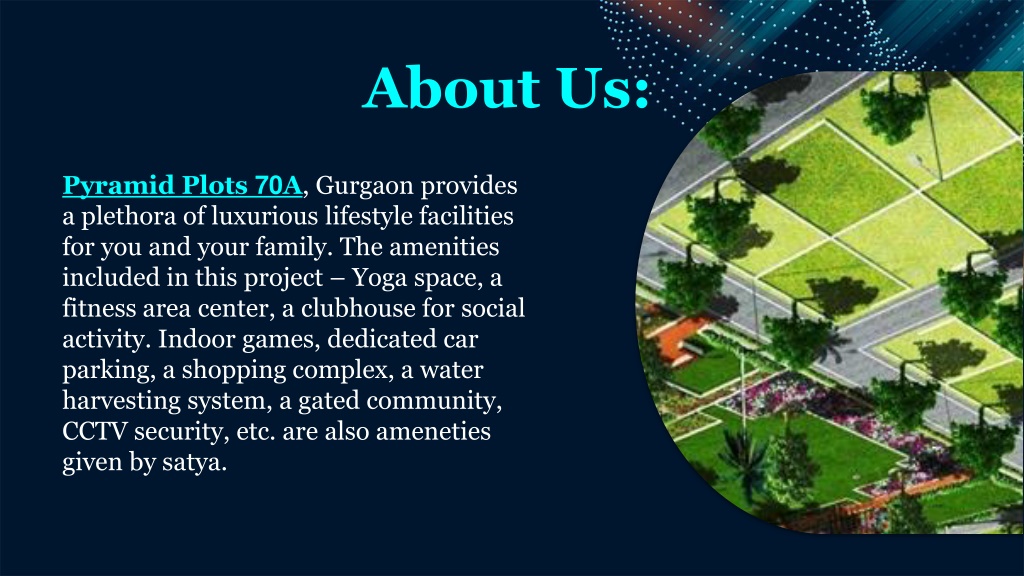 About Us:

Pyramid Plots 70A, Gurgaon provides a plethora of luxurious lifestyle facilities for you and your family. The amenities included in this project – Yoga space, a fitness area center, a clubhouse for social activity. Indoor games, dedicated car parking, a shopping complex, a water harvesting system, a gated community, CCTV security, etc. are also ameneties given by satya.